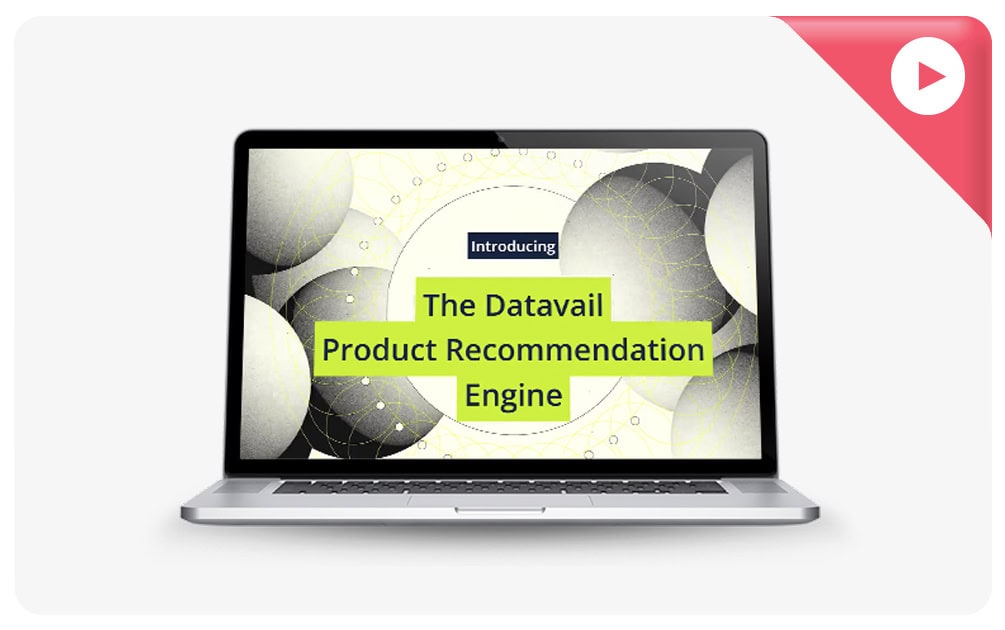 Introducing

The Datavail
Product Recommendation
Engine